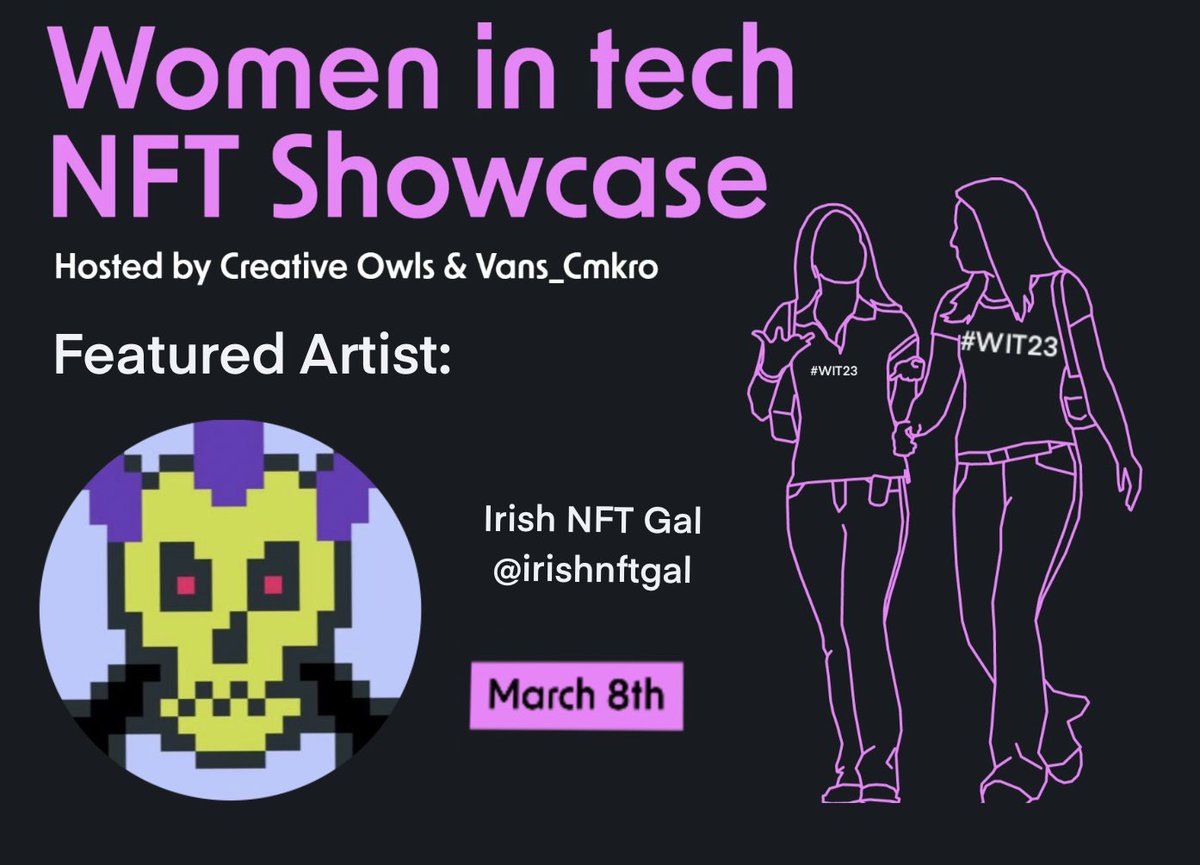 Women in tech
NFT Showcase

Hosted by Creative Owls & Vans_Cmkro

Featured Artist:

Irish NFT Gal
@irishnftgal

March 8th

#WIT23

#WIT23